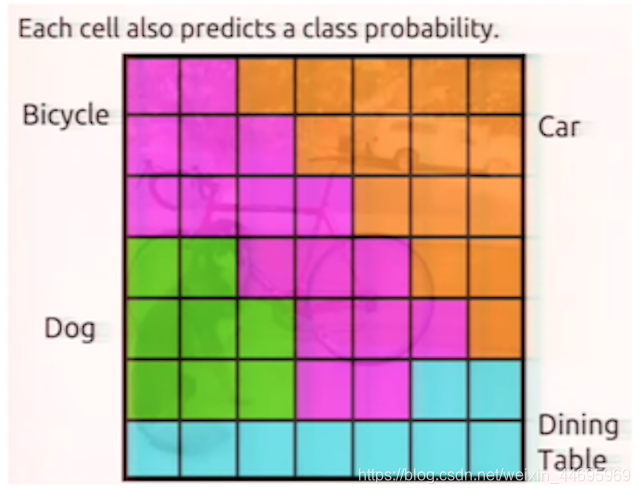 Each cell also predicts a class probability.

Bicycle

Car

Dog

Dining Table

https://blog.csdn.net/weixin_44695969